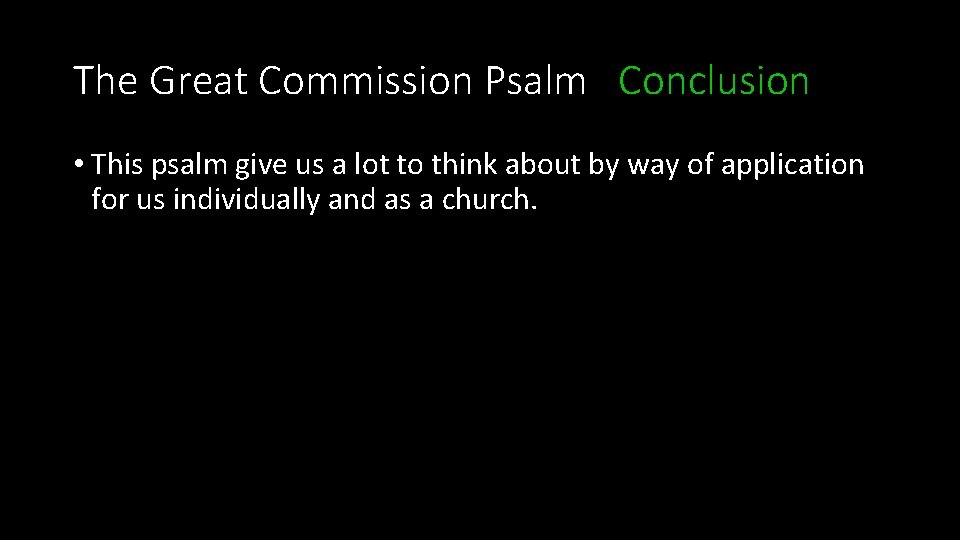 The Great Commission Psalm Conclusion

• This psalm give us a lot to think about by way of application for us individually and as a church.